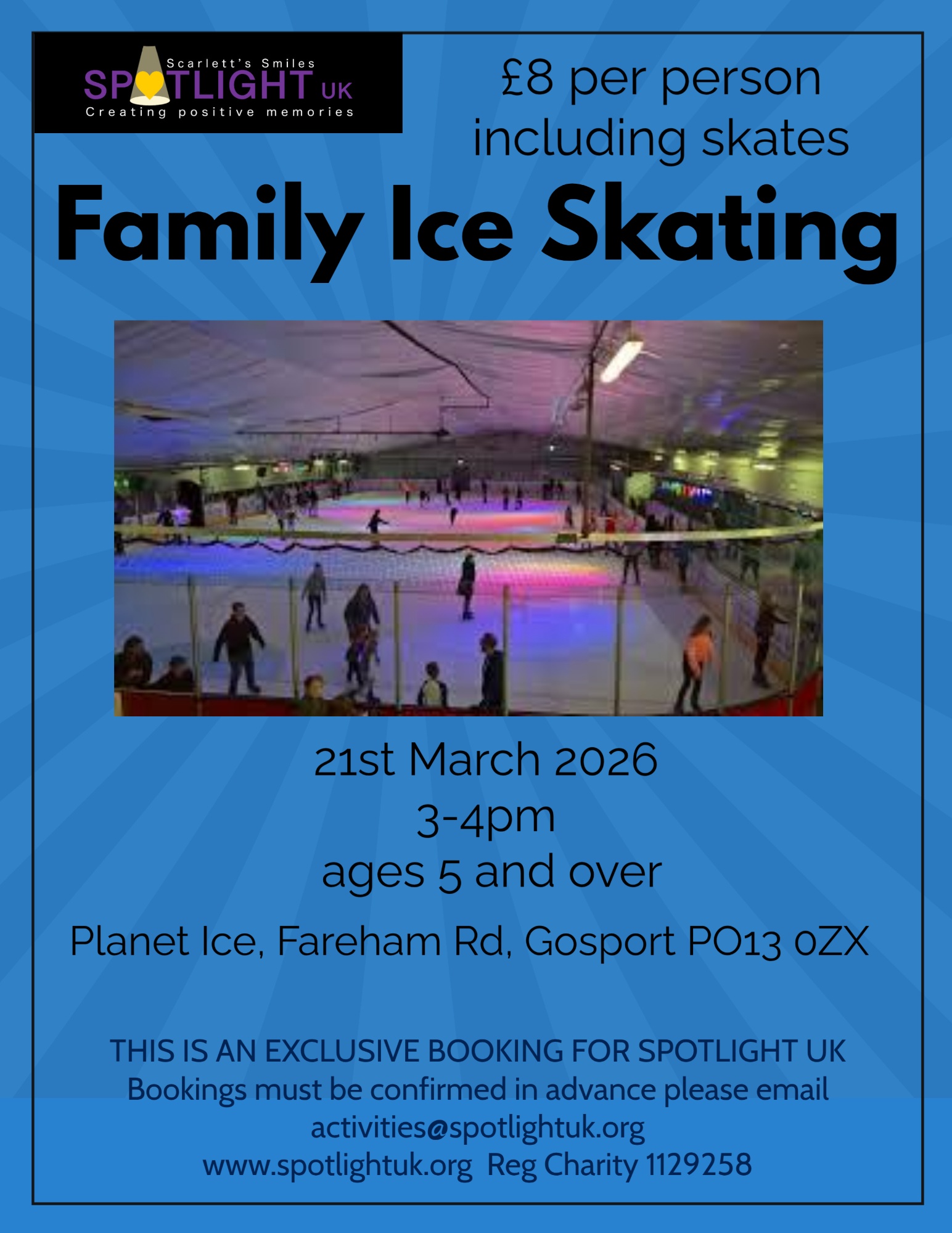 Scarlett's Smiles
SPOTLIGHT UK
Creating positive memories

£8 per person including skates

Family Ice Skating

21st March 2026
3-4pm
ages 5 and over

Planet Ice, Fareham Rd, Gosport PO13 0ZX

THIS IS AN EXCLUSIVE BOOKING FOR SPOTLIGHT UK
Bookings must be confirmed in advance please email
activities@spotlightuk.org
www.spotlightuk.org Reg Charity 1129258